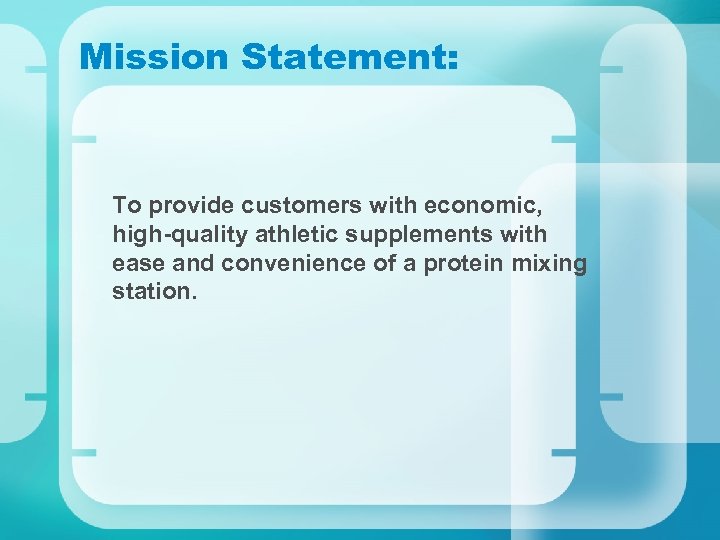 Mission Statement:

To provide customers with economic, high-quality athletic supplements with ease and convenience of a protein mixing station.